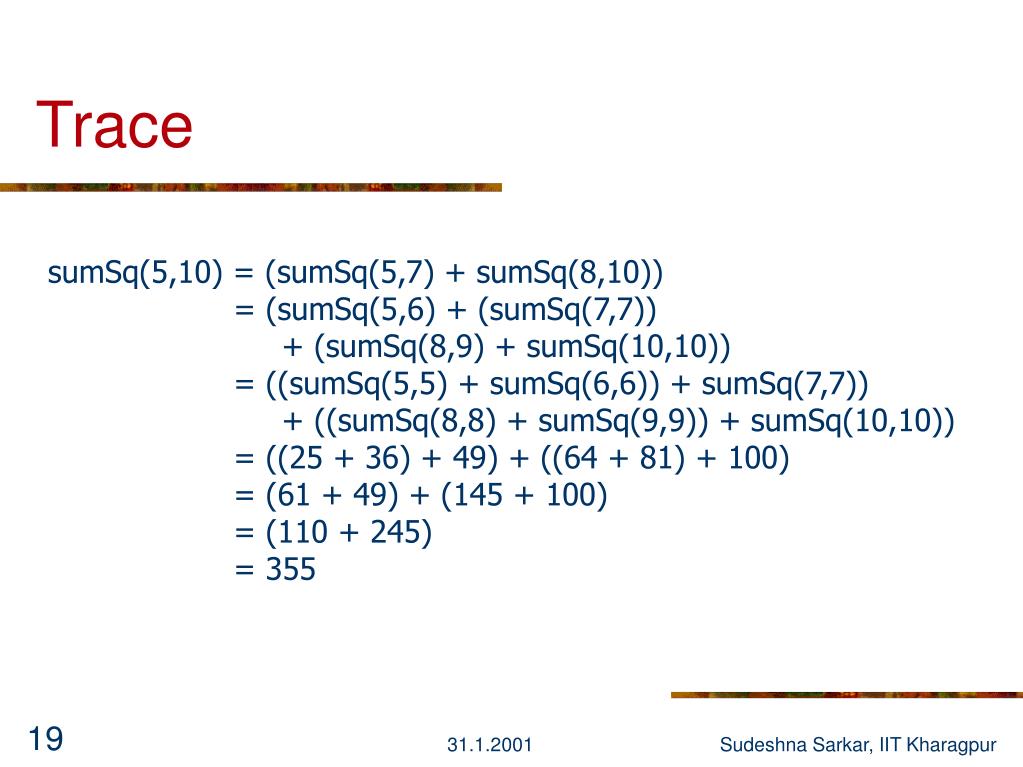 Trace

sumSq(5,10) = (sumSq(5,7) + sumSq(8,10))
= (sumSq(5,6) + (sumSq(7,7))
+ (sumSq(8,9) + sumSq(10,10))
= ((sumSq(5,5) + sumSq(6,6)) + sumSq(7,7))
+ ((sumSq(8,8) + sumSq(9,9)) + sumSq(10,10))
= ((25 + 36) + 49) + ((64 + 81) + 100)
= (61 + 49) + (145 + 100)
= (110 + 245)
= 355

19

31.1.2001

Sudeshna Sarkar, IIT Kharagpur